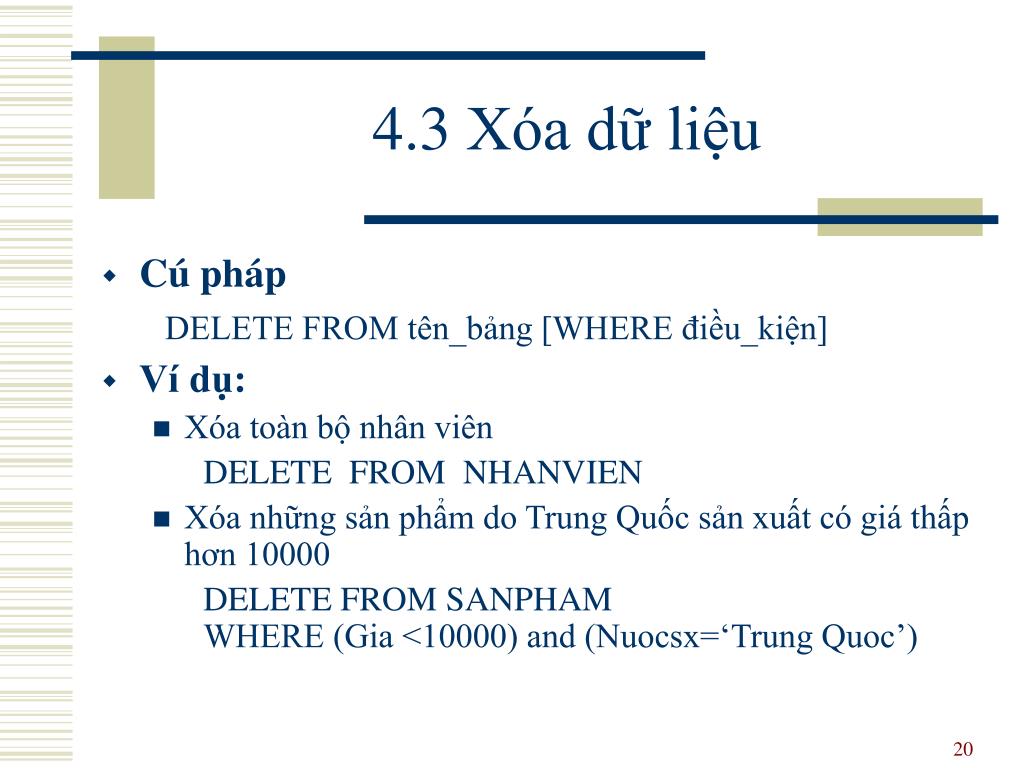 4.3 Xóa dữ liệu

Cú pháp

DELETE FROM tên_bảng [WHERE điều_kiện]

Ví dụ:

Xóa toàn bộ nhân viên

DELETE  FROM  NHANVIEN

Xóa những sản phẩm do Trung Quốc sản xuất có giá thấp hơn 10000

DELETE FROM SANPHAM
WHERE (Gia <10000) and (Nuocsx=‘Trung Quoc’)

20